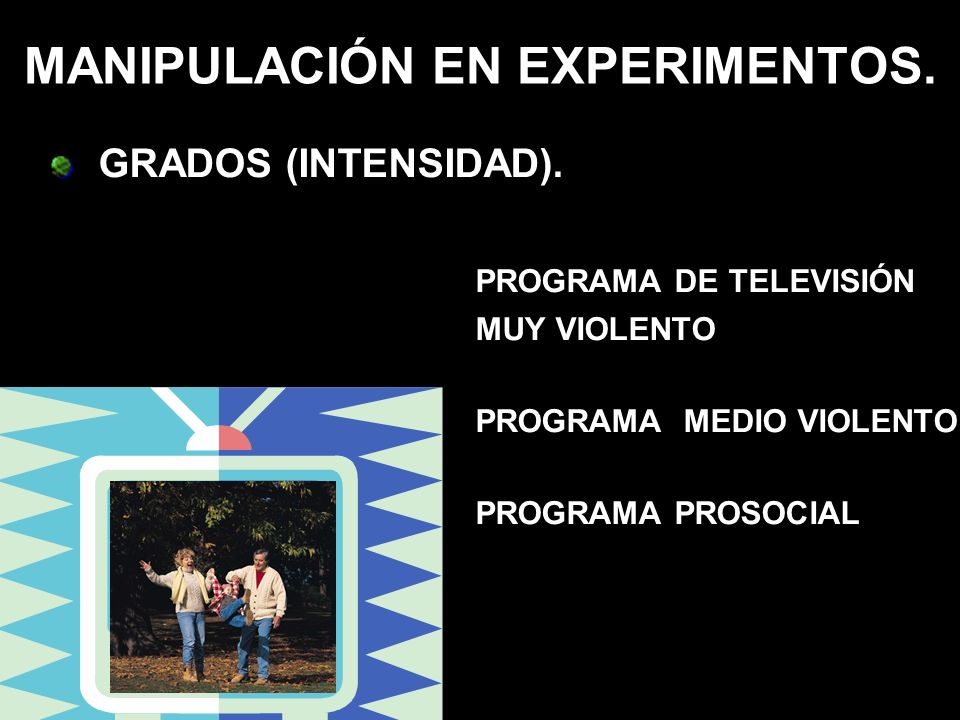 MANIPULACIÓN EN EXPERIMENTOS.

GRADOS (INTENSIDAD).

PROGRAMA DE TELEVISIÓN MUY VIOLENTO

PROGRAMA MEDIO VIOLENTO

PROGRAMA PROSOCIAL